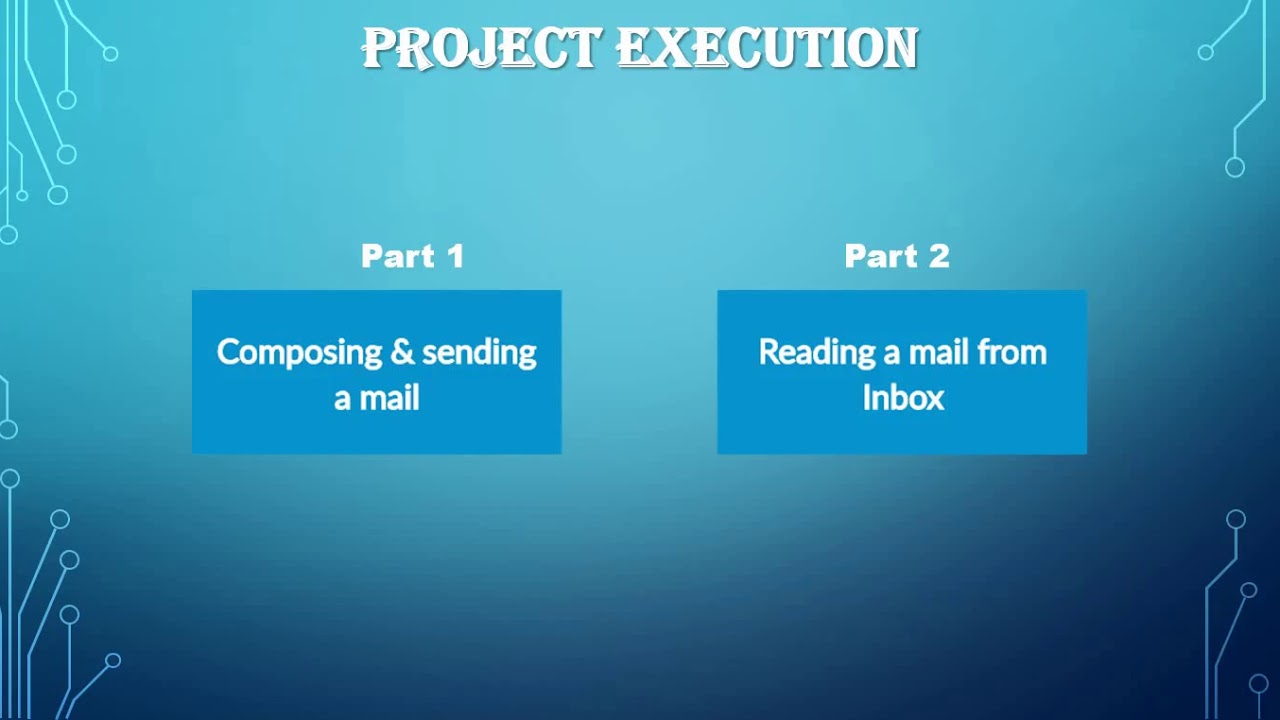 PROJECT EXECUTION

Part 1

Composing & sending a mail

Part 2

Reading a mail from Inbox